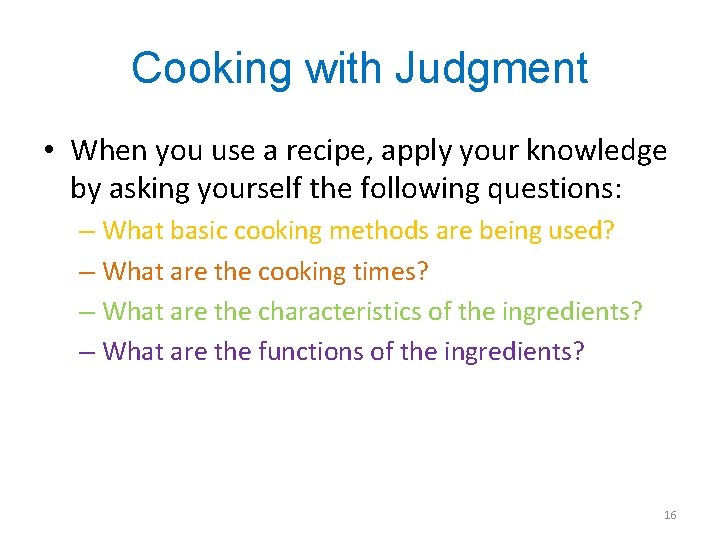 Cooking with Judgment

• When you use a recipe, apply your knowledge by asking yourself the following questions:
– What basic cooking methods are being used?
– What are the cooking times?
– What are the characteristics of the ingredients?
– What are the functions of the ingredients?

16